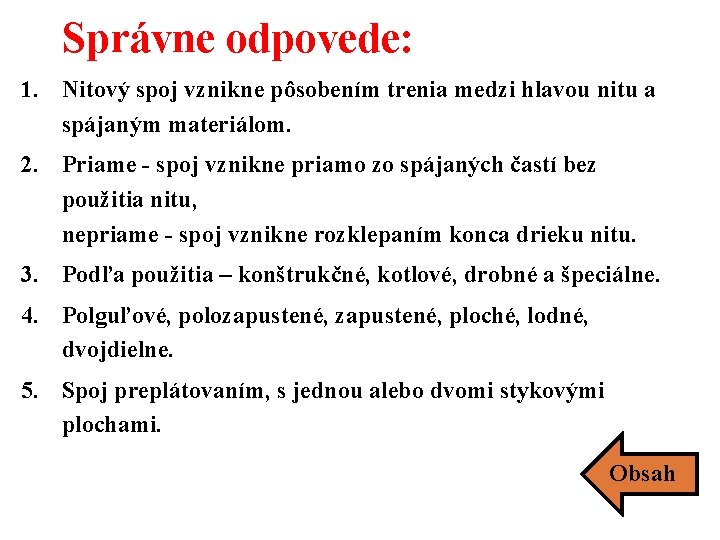 Správne odpovede:

1. Nitový spoj vznikne pôsobením trenia medzi hlavou nitu a spájaným materiálom.

2. Priame - spoj vznikne priamo zo spájaných častí bez použitia nitu,
nepriame - spoj vznikne rozklepaním konca drieku nitu.

3. Podľa použitia – konštrukčné, kotlové, drobné a špeciálne.

4. Polguľové, polozapustené, zapustené, ploché, lodné, dvojdielne.

5. Spoj preplátovaním, s jednou alebo dvomi stykovými plochami.

Obsah